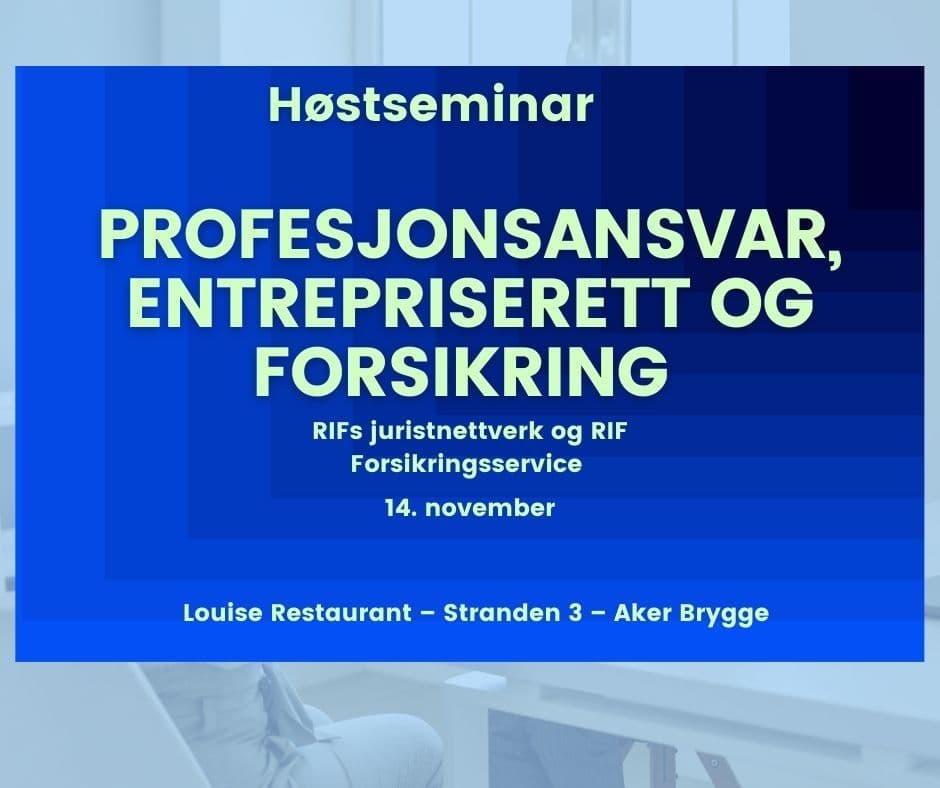 Høstseminar

PROFESJONSANSVAR, ENTREPRISERETT OG FORSIKRING

RIFs juristnettverk og RIF Forsikringsservice

14. november

Louise Restaurant – Stranden 3 – Aker Brygge